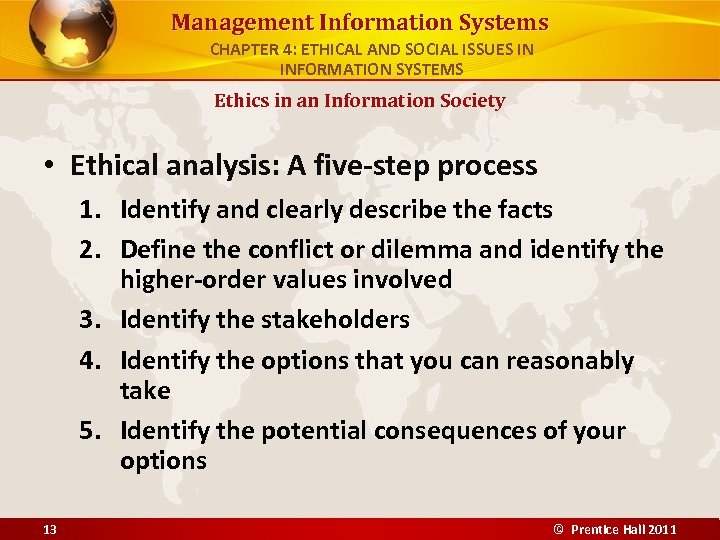 Management Information Systems
CHAPTER 4: ETHICAL AND SOCIAL ISSUES IN INFORMATION SYSTEMS

Ethics in an Information Society

• Ethical analysis: A five-step process

1. Identify and clearly describe the facts
2. Define the conflict or dilemma and identify the higher-order values involved
3. Identify the stakeholders
4. Identify the options that you can reasonably take
5. Identify the potential consequences of your options

13

© Prentice Hall 2011